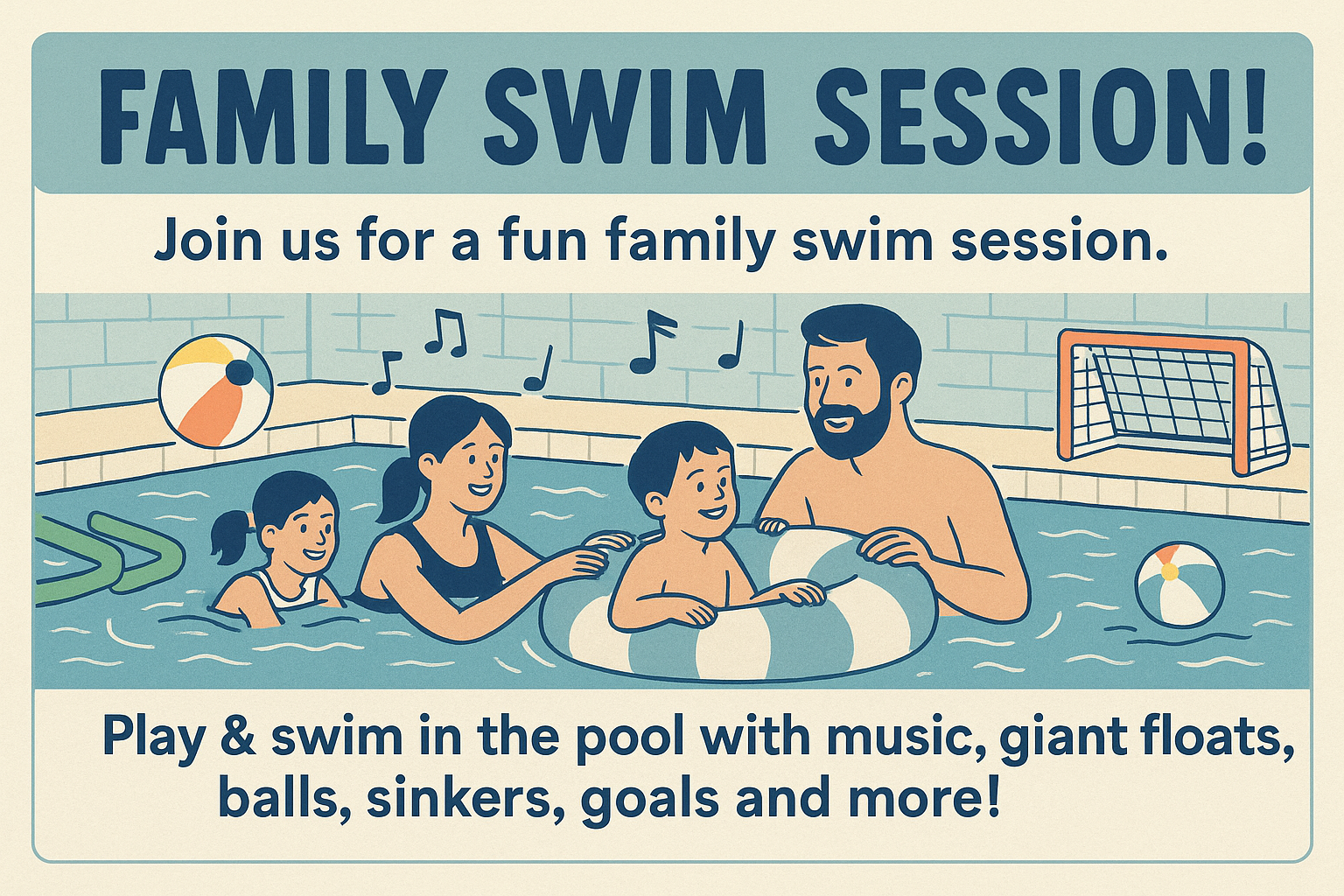 FAMILY SWIM SESSION!

Join us for a fun family swim session.

Play & swim in the pool with music, giant floats, balls, sinkers, goals and more!